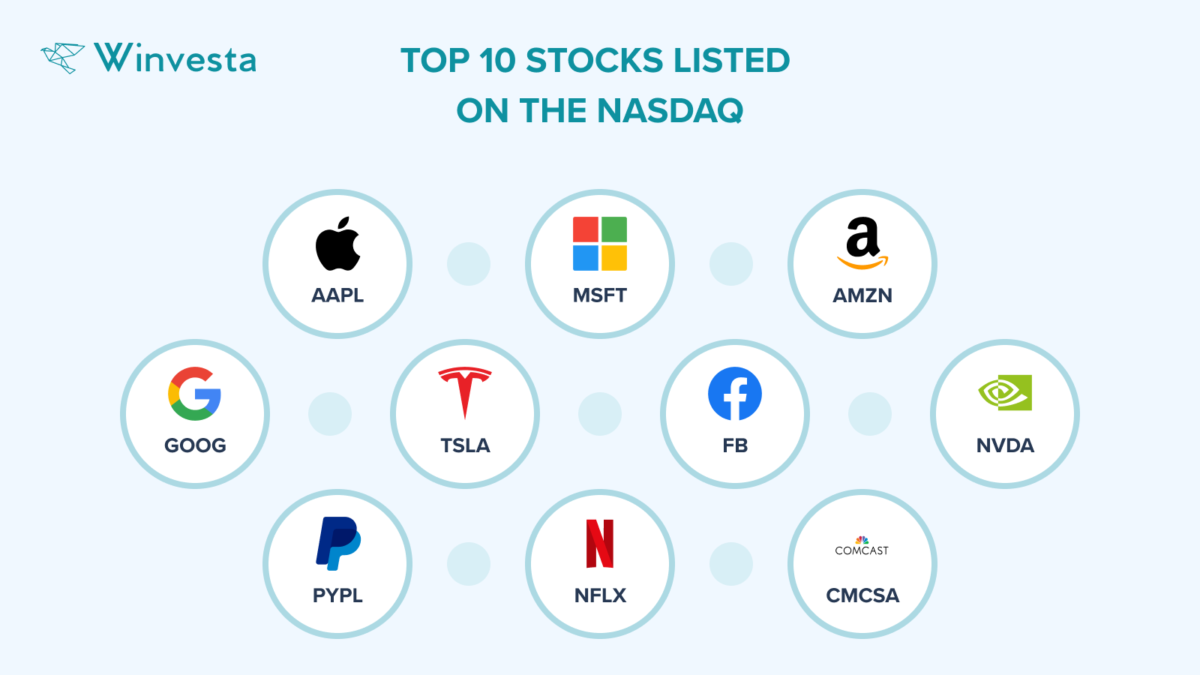 Winvesta

TOP 10 STOCKS LISTED ON THE NASDAQ

AAPL

MSFT

AMZN

GOOG

TSLA

FB

NVDA

PYPL

NFLX

COMCAST

CMCSA